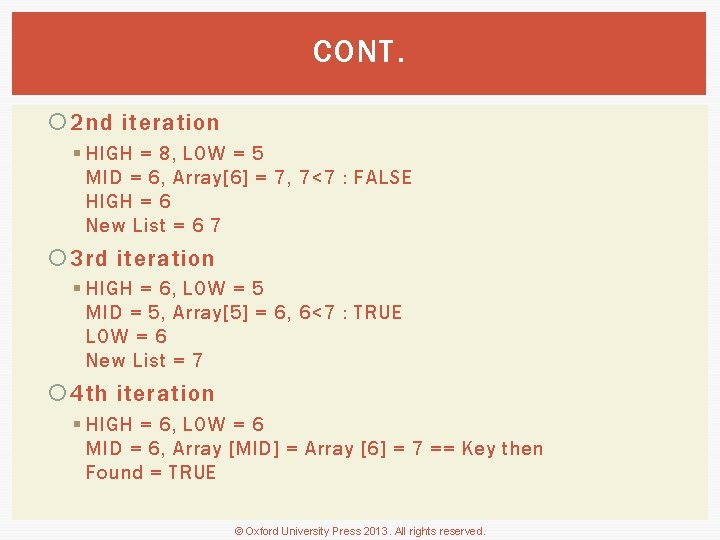 CONT.

2nd iteration

HIGH = 8, LOW = 5
MID = 6, Array[6] = 7, 7<7 : FALSE
HIGH = 6
New List = 6 7

3rd iteration

HIGH = 6, LOW = 5
MID = 5, Array[5] = 6, 6<7 : TRUE
LOW = 6
New List = 7

4th iteration

HIGH = 6, LOW = 6
MID = 6, Array [MID] = Array [6] = 7 == Key then
Found = TRUE

© Oxford University Press 2013. All rights reserved.